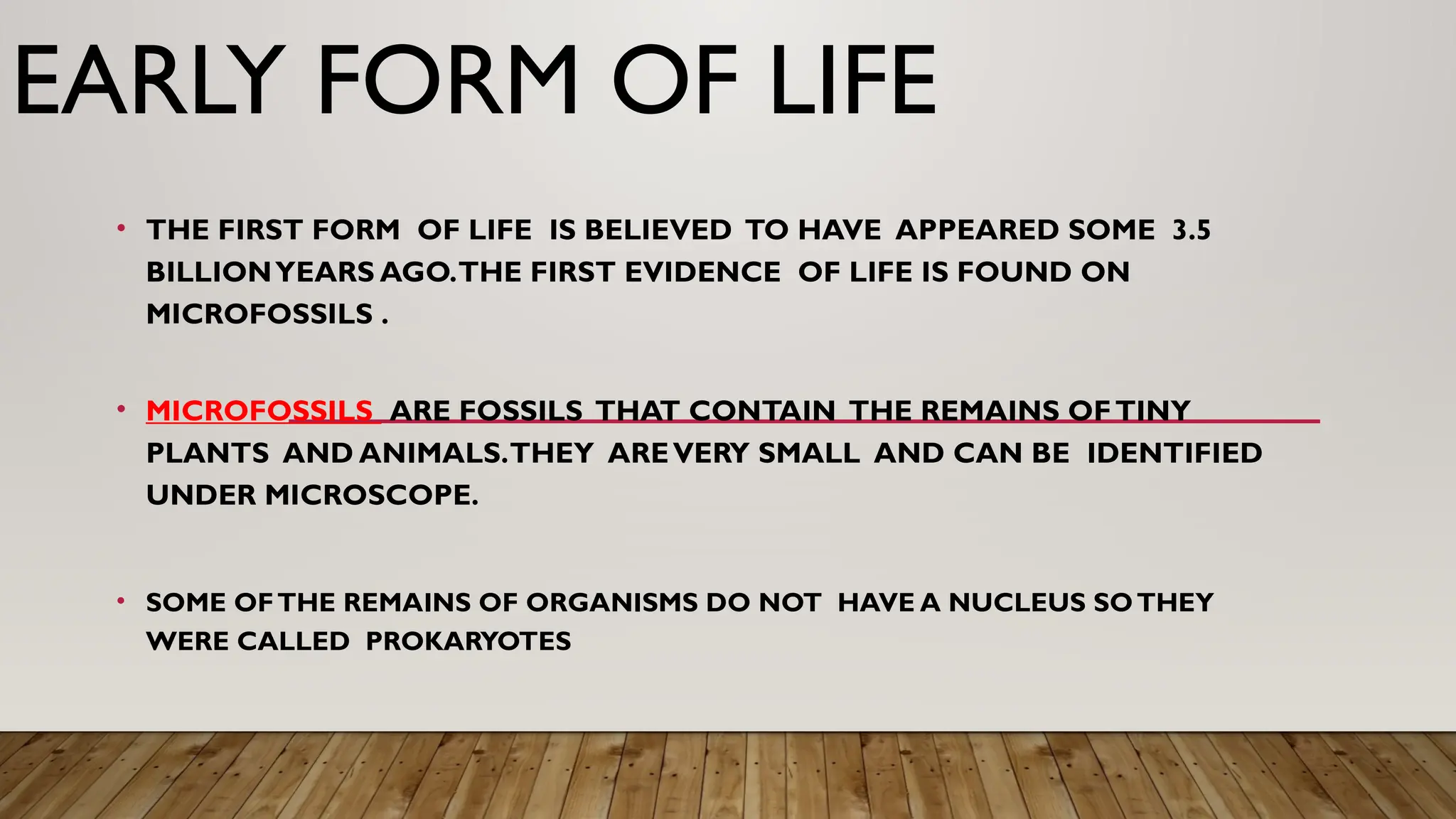 EARLY FORM OF LIFE

• THE FIRST FORM OF LIFE IS BELIEVED TO HAVE APPEARED SOME 3.5 BILLION YEARS AGO. THE FIRST EVIDENCE OF LIFE IS FOUND ON MICROFOSSILS .

• MICROFOSSILS ARE FOSSILS THAT CONTAIN THE REMAINS OF TINY PLANTS AND ANIMALS. THEY ARE VERY SMALL AND CAN BE IDENTIFIED UNDER MICROSCOPE.

• SOME OF THE REMAINS OF ORGANISMS DO NOT HAVE A NUCLEUS SO THEY WERE CALLED PROKARYOTES